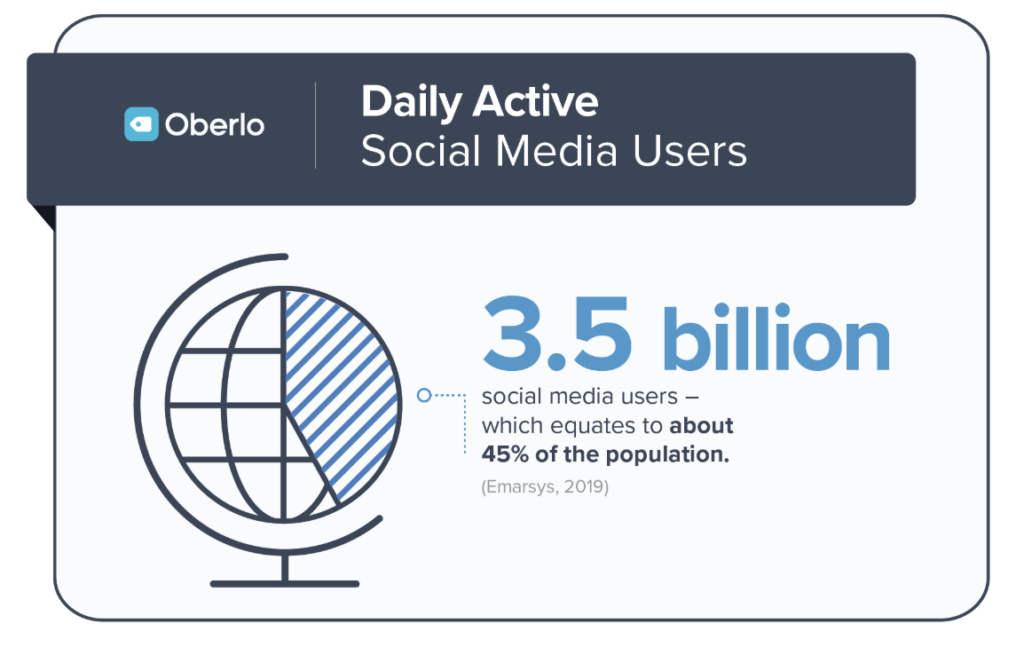 Oberlo

Daily Active Social Media Users

3.5 billion

social media users – which equates to about 45% of the population.

(Emarsys, 2019)